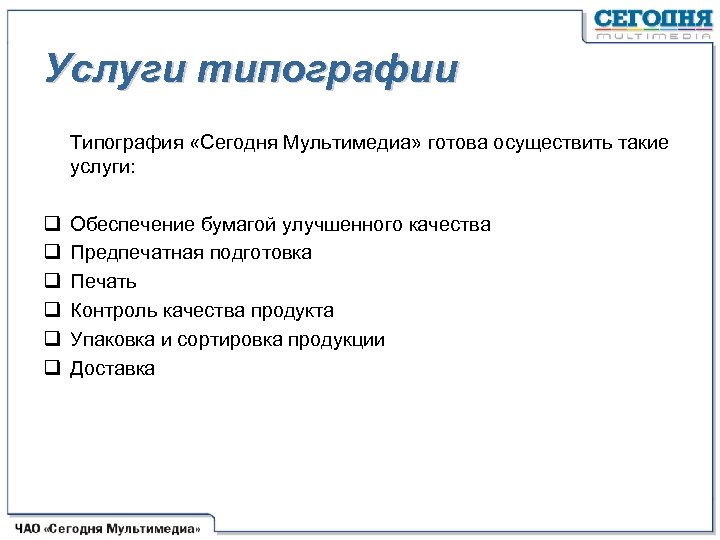 СЕГОДНЯ
MULTIMEDIA

Услуги типографии

Типография «Сегодня Мультимедиа» готова осуществить такие услуги:

❑ Обеспечение бумагой улучшенного качества
❑ Предпечатная подготовка
❑ Печать
❑ Контроль качества продукта
❑ Упаковка и сортировка продукции
❑ Доставка

ЧАО «Сегодня Мультимедиа»